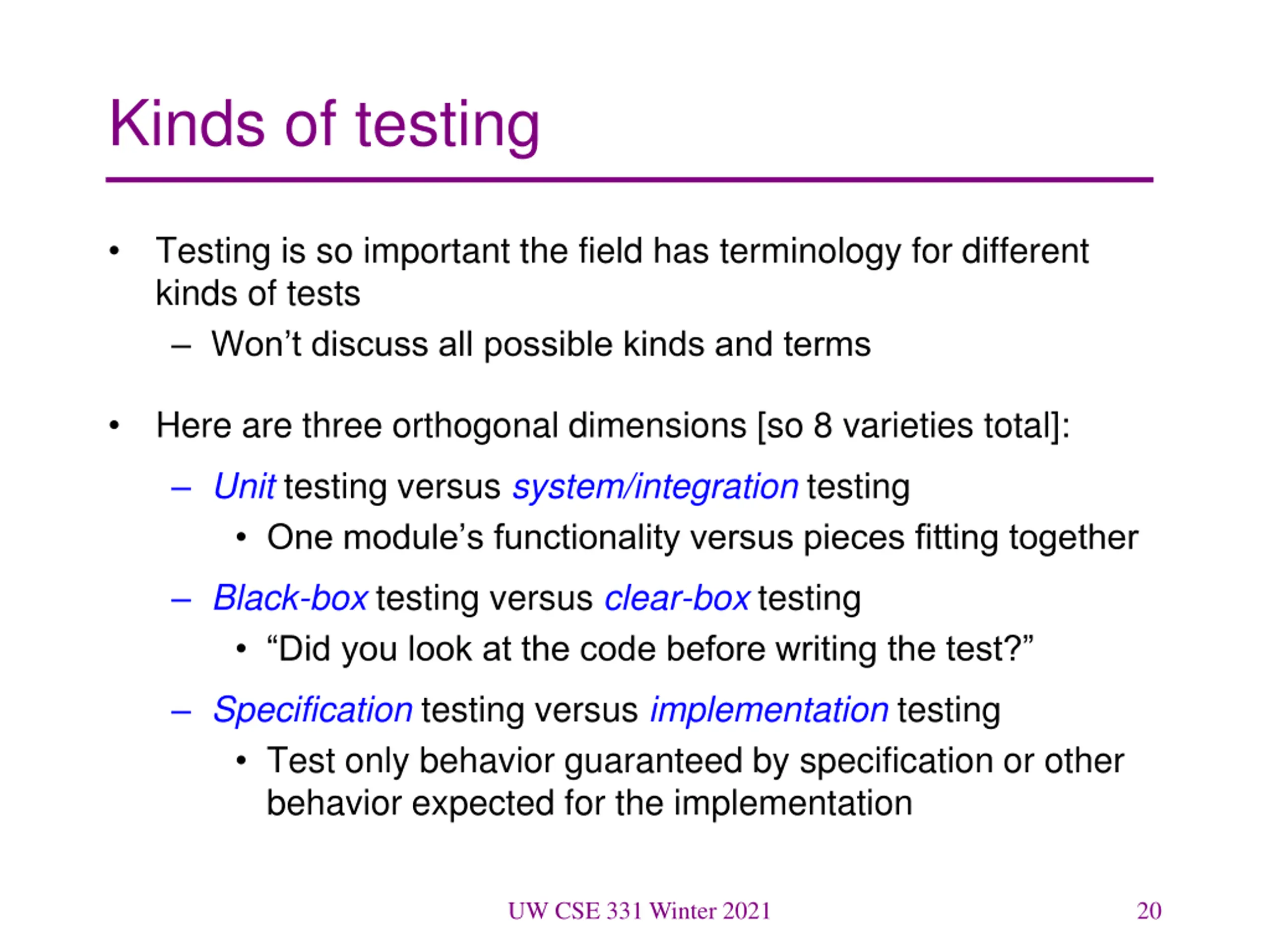 Kinds of testing

• Testing is so important the field has terminology for different kinds of tests
  – Won't discuss all possible kinds and terms

• Here are three orthogonal dimensions [so 8 varieties total]:
  – Unit testing versus system/integration testing
    • One module's functionality versus pieces fitting together
  – Black-box testing versus clear-box testing
    • "Did you look at the code before writing the test?"
  – Specification testing versus implementation testing
    • Test only behavior guaranteed by specification or other behavior expected for the implementation

UW CSE 331 Winter 2021

20